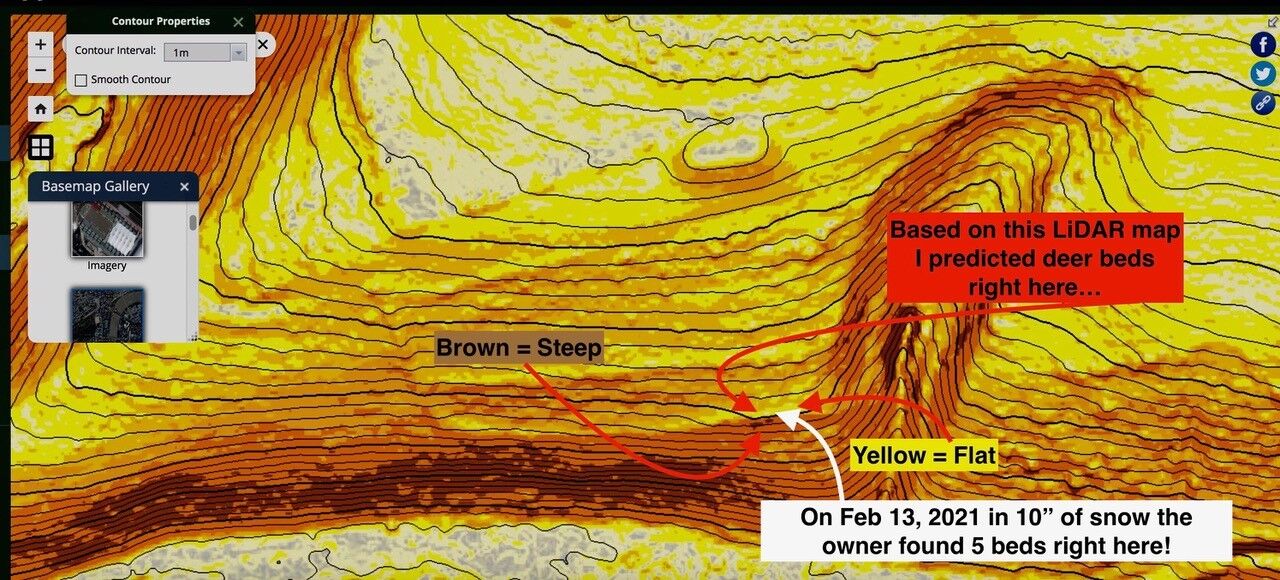 Contour Properties
Contour Interval: 1m
Smooth Contour

Basemap Gallery
Imagery

Based on this LiDAR map I predicted deer beds right here…

Brown = Steep

Yellow = Flat

On Feb 13, 2021 in 10” of snow the owner found 5 beds right here!